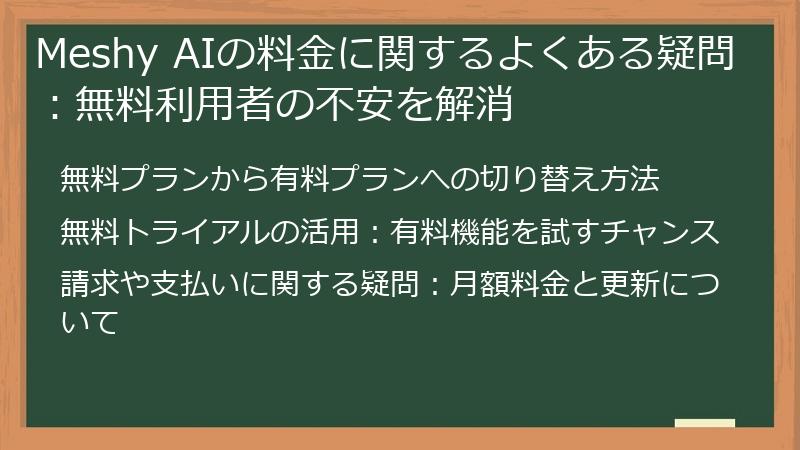 Meshy AIの料金に関するよくある疑問：無料利用者の不安を解消

無料プランから有料プランへの切り替え方法

無料トライアルの活用：有料機能を試すチャンス

請求や支払いに関する疑問：月額料金と更新について